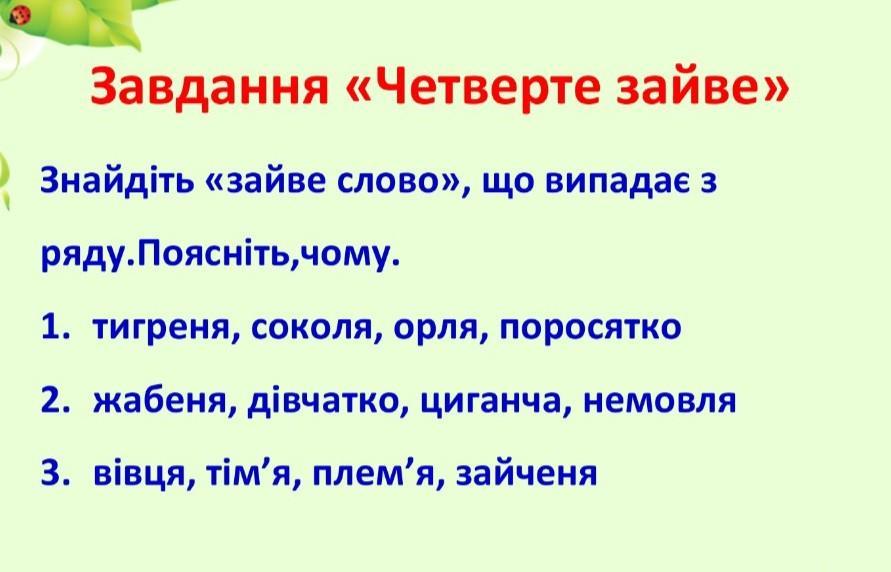 Завдання «Четверте зайве»

Знайдіть «зайве слово», що випадає з ряду.Поясніть,чому.

1. тигреня, соколя, орля, поросятко

2. жабеня, дівчатко, циганча, немовля

3. вівця, тім’я, плем’я, зайченя